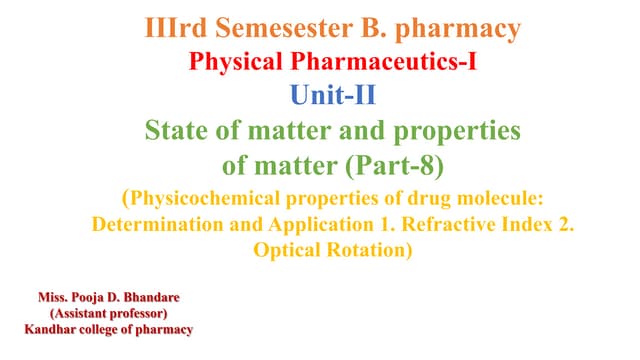 IIIrd Semesester B. pharmacy
Physical Pharmaceutics-I
Unit-II
State of matter and properties of matter (Part-8)
(Physicochemical properties of drug molecule: Determination and Application 1. Refractive Index 2. Optical Rotation)

Miss. Pooja D. Bhandare
(Assistant professor)
Kandhar college of pharmacy